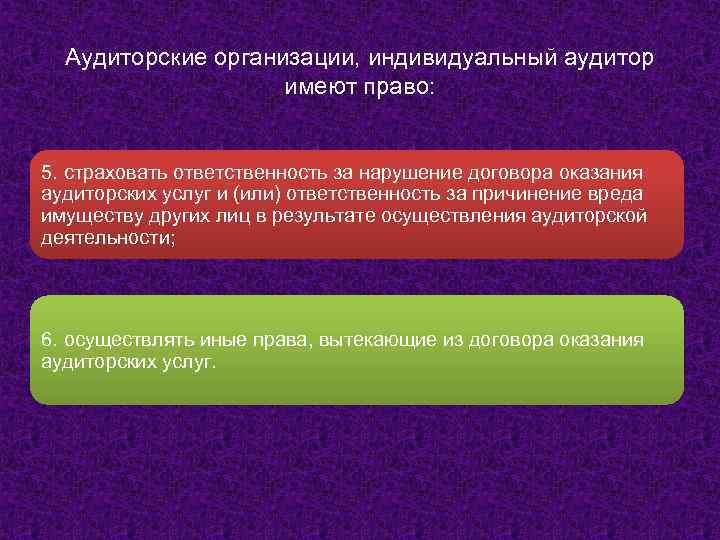 Аудиторские организации, индивидуальный аудитор имеют право:

5. страховать ответственность за нарушение договора оказания аудиторских услуг и (или) ответственность за причинение вреда имуществу других лиц в результате осуществления аудиторской деятельности;

6. осуществлять иные права, вытекающие из договора оказания аудиторских услуг.